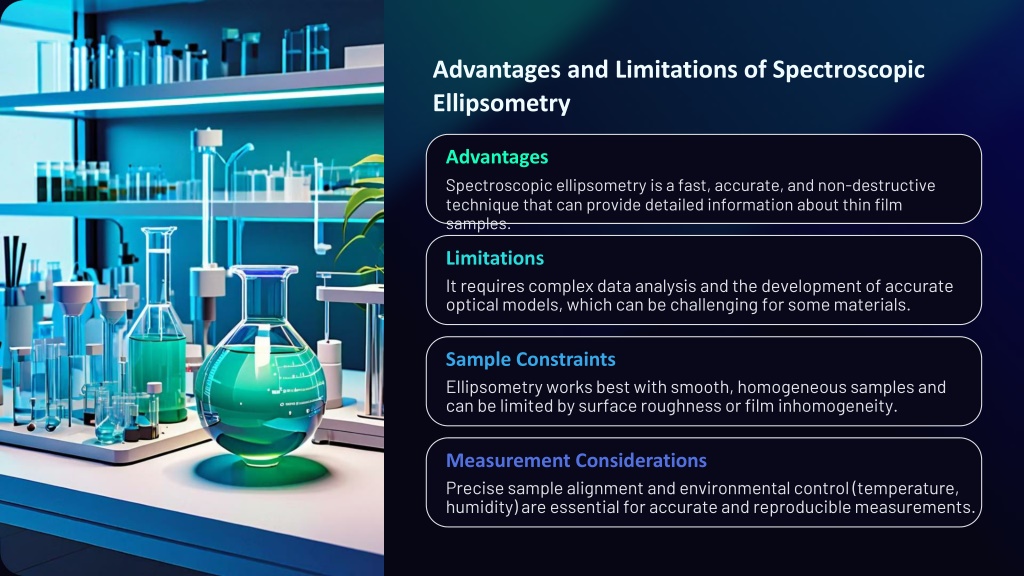 Advantages and Limitations of Spectroscopic Ellipsometry

Advantages

Spectroscopic ellipsometry is a fast, accurate, and non-destructive technique that can provide detailed information about thin film samples.

Limitations

It requires complex data analysis and the development of accurate optical models, which can be challenging for some materials.

Sample Constraints

Ellipsometry works best with smooth, homogeneous samples and can be limited by surface roughness or film inhomogeneity.

Measurement Considerations

Precise sample alignment and environmental control (temperature, humidity) are essential for accurate and reproducible measurements.